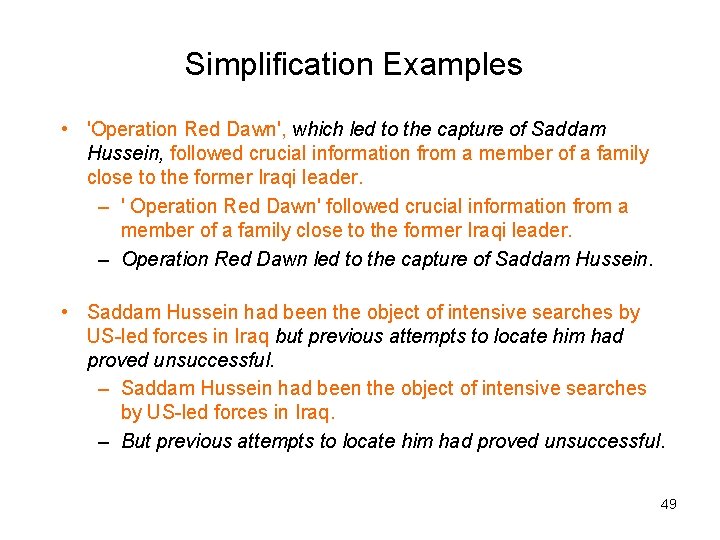 Simplification Examples

• 'Operation Red Dawn', which led to the capture of Saddam Hussein, followed crucial information from a member of a family close to the former Iraqi leader.
– ' Operation Red Dawn' followed crucial information from a member of a family close to the former Iraqi leader.
– Operation Red Dawn led to the capture of Saddam Hussein.

• Saddam Hussein had been the object of intensive searches by US-led forces in Iraq but previous attempts to locate him had proved unsuccessful.
– Saddam Hussein had been the object of intensive searches by US-led forces in Iraq.
– But previous attempts to locate him had proved unsuccessful.

49